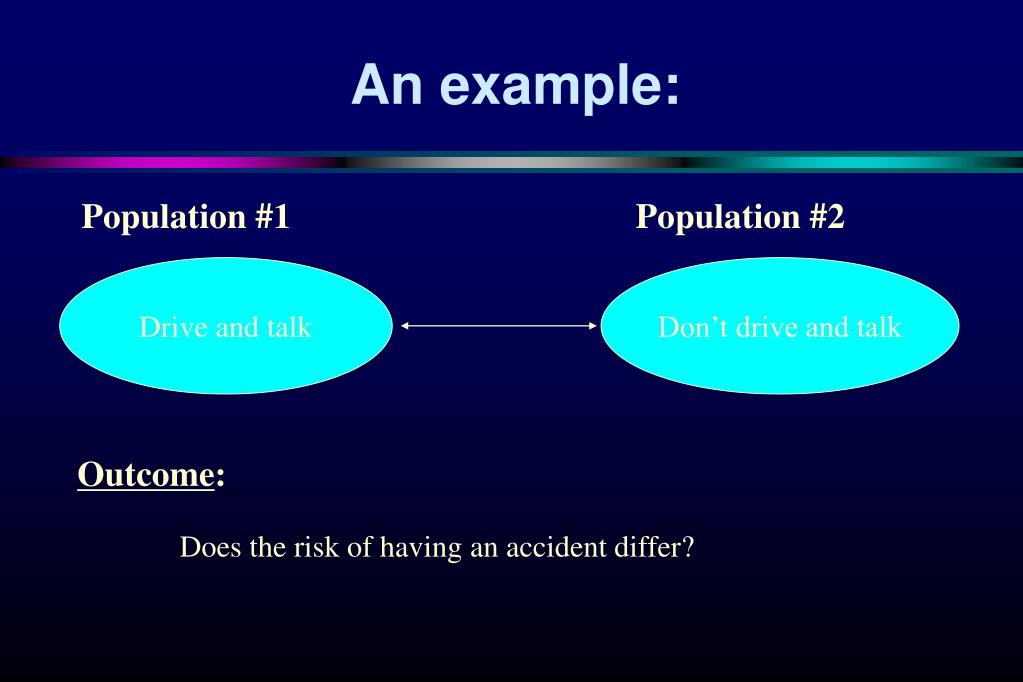 An example:

Population #1

Population #2

Drive and talk

Don’t drive and talk

Outcome:

Does the risk of having an accident differ?